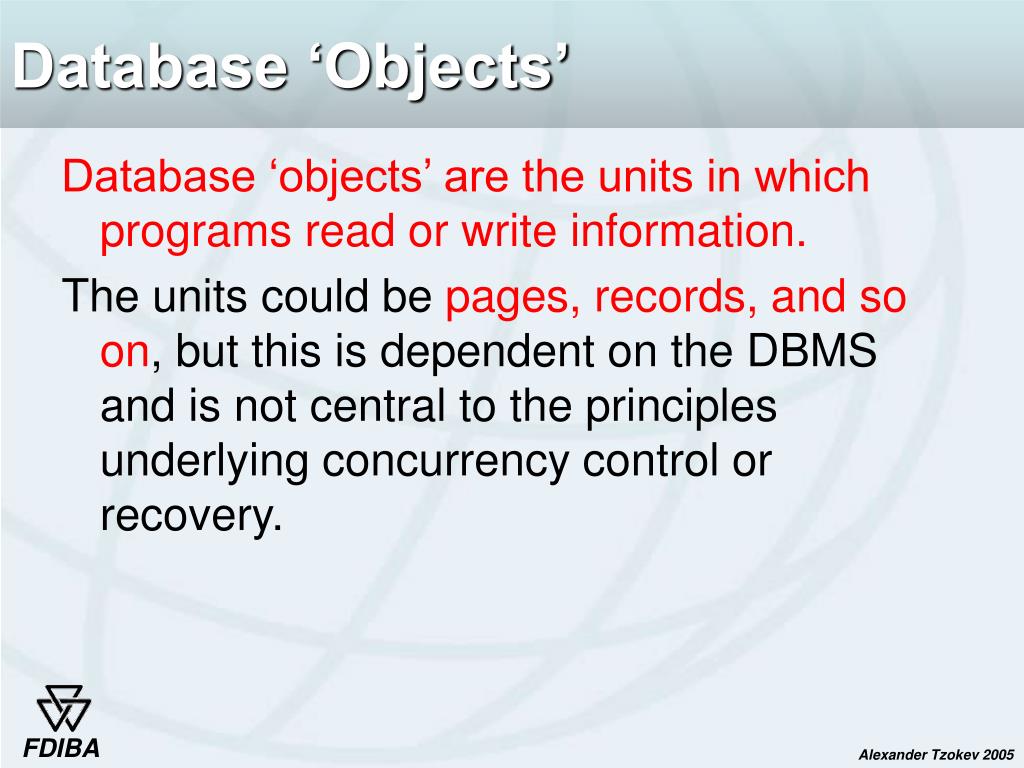 Database ‘Objects’

Database ‘objects’ are the units in which programs read or write information.

The units could be pages, records, and so on, but this is dependent on the DBMS and is not central to the principles underlying concurrency control or recovery.

FDIBA

Alexander Tzokev 2005